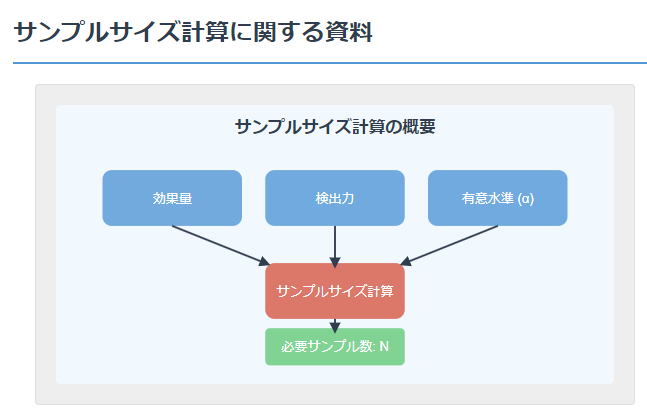 サンプルサイズ計算に関する資料

サンプルサイズ計算の概要

効果量

検出力

有意水準 (α)

サンプルサイズ計算

必要サンプル数: N